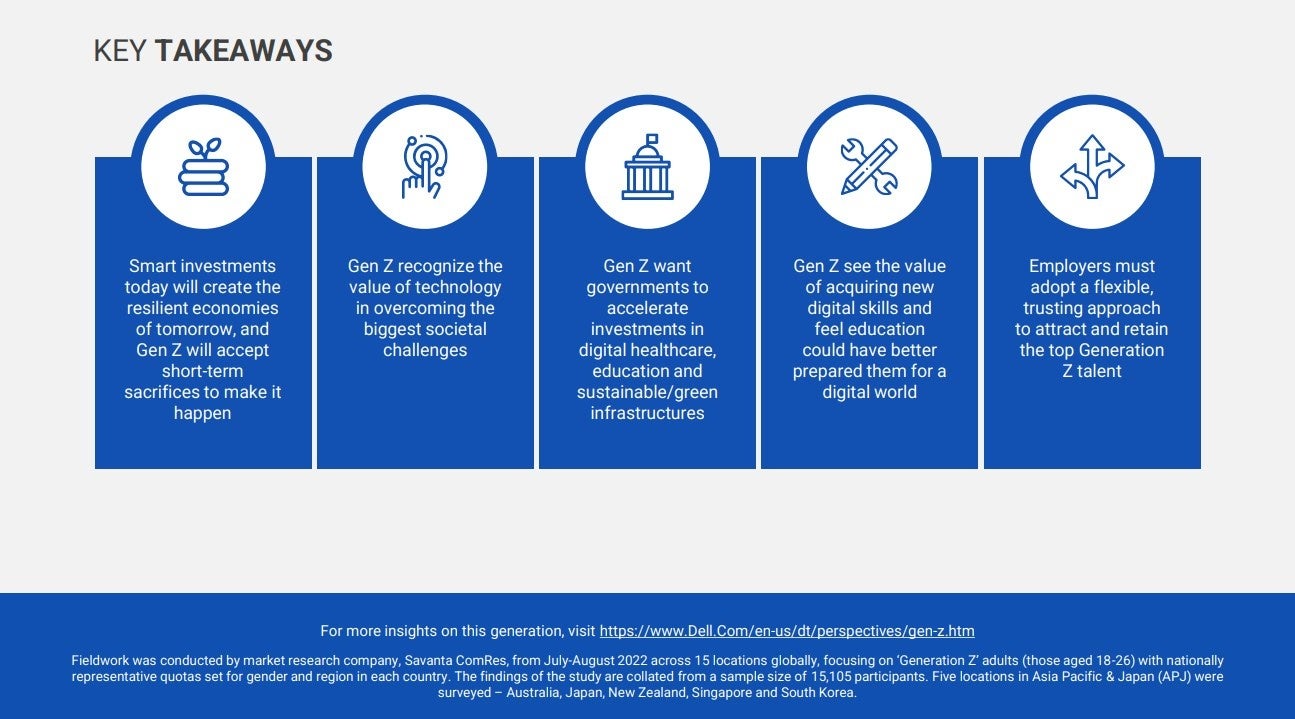 KEY TAKEAWAYS

Smart investments today will create the resilient economies of tomorrow, and Gen Z will accept short-term sacrifices to make it happen

Gen Z recognize the value of technology in overcoming the biggest societal challenges

Gen Z want governments to accelerate investments in digital healthcare, education and sustainable/green infrastructures

Gen Z see the value of acquiring new digital skills and feel education could have better prepared them for a digital world

Employers must adopt a flexible, trusting approach to attract and retain the top Generation Z talent

For more insights on this generation, visit https://www.Dell.Com/en-us/dt/perspectives/gen-z.htm

Fieldwork was conducted by market research company, Savanta ComRes, from July-August 2022 across 15 locations globally, focusing on 'Generation Z' adults (those aged 18-26) with nationally representative quotas set for gender and region in each country. The findings of the study are collated from a sample size of 15,105 participants. Five locations in Asia Pacific & Japan (APJ) were surveyed – Australia, Japan, New Zealand, Singapore and South Korea.